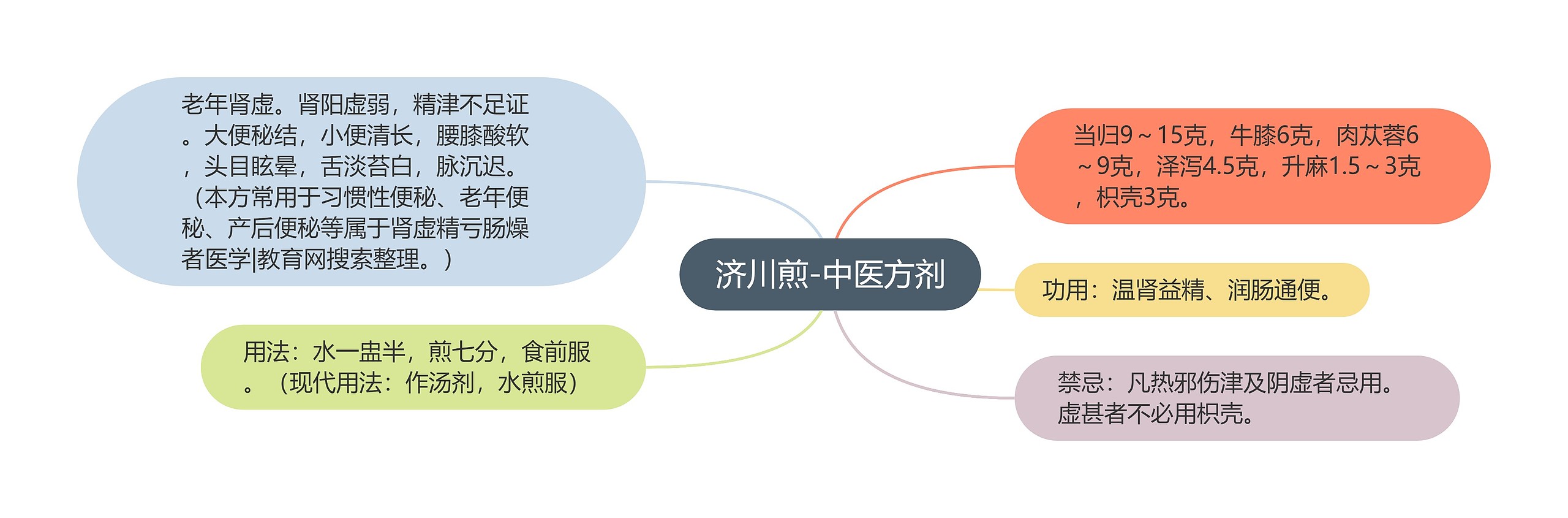 济川煎-中医方剂

老年肾虚。肾阳虚弱，精津不足证。大便秘结，小便清长，腰膝酸软，头目眩晕，舌淡苔白，脉沉迟。（本方常用于习惯性便秘、老年便秘、产后便秘等属于肾虚精亏肠燥者医学|教育网搜索整理。）

用法：水一盅半，煎七分，食前服。（现代用法：作汤剂，水煎服）

当归9～15克，牛膝6克，肉苁蓉6～9克，泽泻4.5克，升麻1.5～3克，枳壳3克。

功用：温肾益精、润肠通便。

禁忌：凡热邪伤津及阴虚者忌用。虚甚者不必用枳壳。